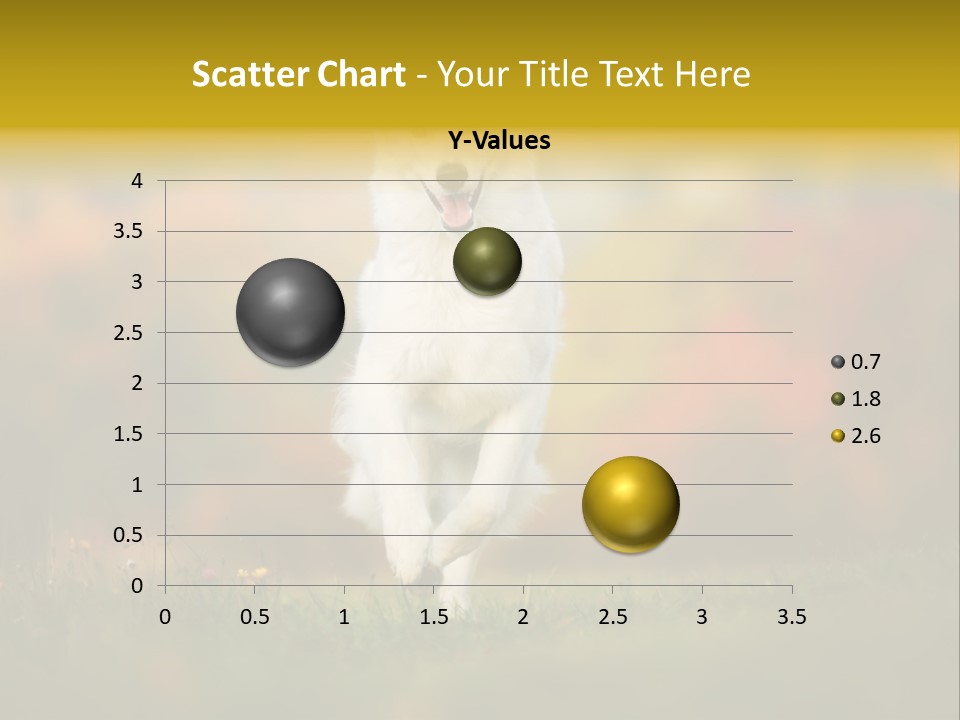 Scatter Chart - Your Title Text Here

Y-Values

4
3.5
3
2.5
2
1.5
1
0.5
0

0 0.5 1 1.5 2 2.5 3 3.5

0.7
1.8
2.6